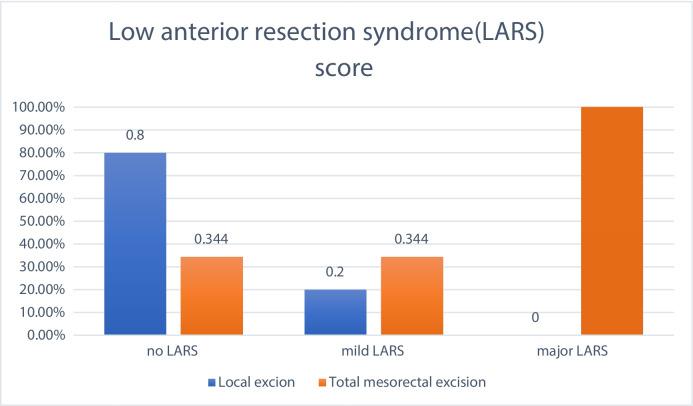 Low anterior resection syndrome(LARS) score

100.00%
90.00%
80.00%
70.00%
60.00%
50.00%
40.00%
30.00%
20.00%
10.00%
0.00%

0.8
0.344
0.2
0.344
0

no LARS
mild LARS
major LARS

Local excion
Total mesorectal excision